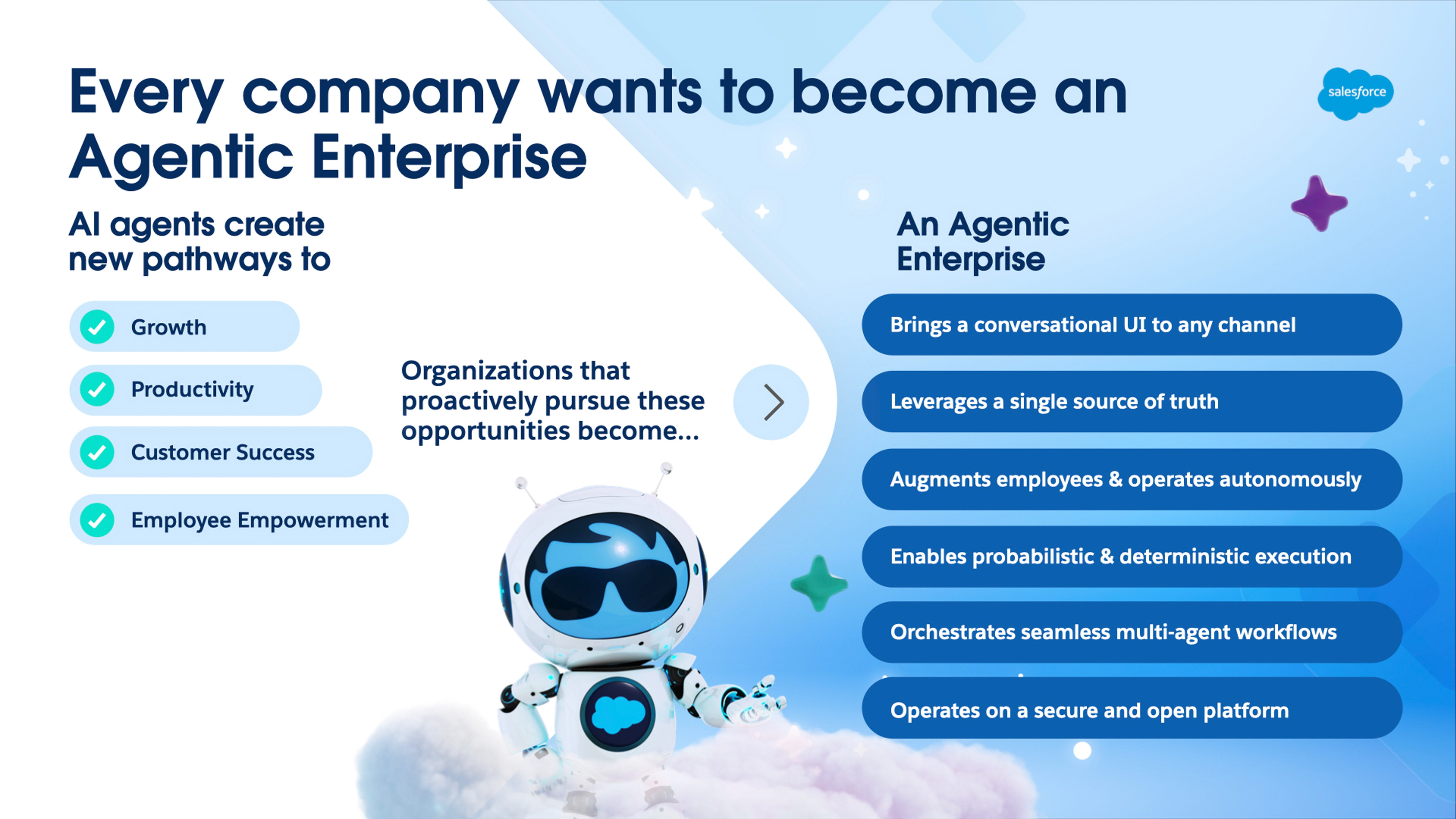 Every company wants to become an Agentic Enterprise

salesforce

AI agents create new pathways to

Growth

Productivity

Customer Success

Employee Empowerment

Organizations that proactively pursue these opportunities become...

An Agentic Enterprise

Brings a conversational UI to any channel

Leverages a single source of truth

Augments employees & operates autonomously

Enables probabilistic & deterministic execution

Orchestrates seamless multi-agent workflows

Operates on a secure and open platform